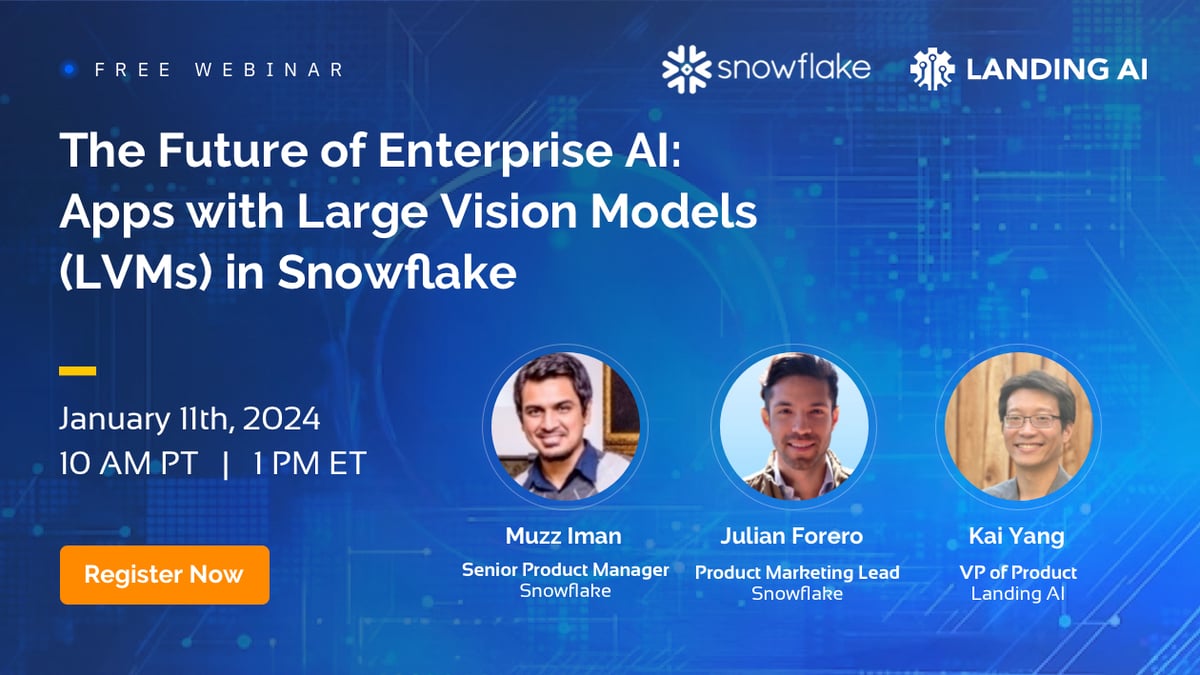 FREE WEBINAR

snowflake

LANDING AI

The Future of Enterprise AI: Apps with Large Vision Models (LVMs) in Snowflake

January 11th, 2024
10 AM PT | 1 PM ET

Register Now

Muzz Iman
Senior Product Manager
Snowflake

Julian Forero
Product Marketing Lead
Snowflake

Kai Yang
VP of Product
Landing AI